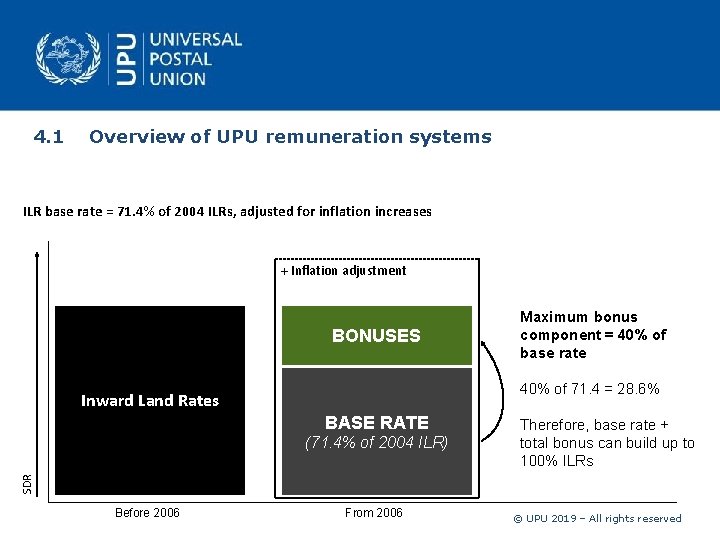 UPU UNIVERSAL POSTAL UNION

4.1 Overview of UPU remuneration systems

ILR base rate = 71.4% of 2004 ILRs, adjusted for inflation increases

SDR

Inward Land Rates

+ Inflation adjustment

BONUSES

BASE RATE
(71.4% of 2004 ILR)

Maximum bonus component = 40% of base rate

40% of 71.4 = 28.6%

Therefore, base rate + total bonus can build up to 100% ILRs

Before 2006

From 2006

© UPU 2019 – All rights reserved